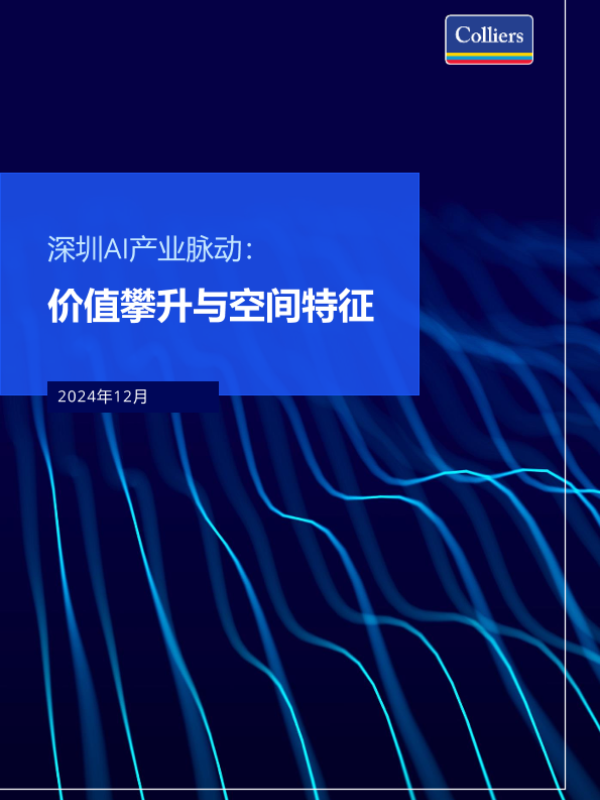 Colliers

深圳AI产业脉动：

价值攀升与空间特征

2024年12月